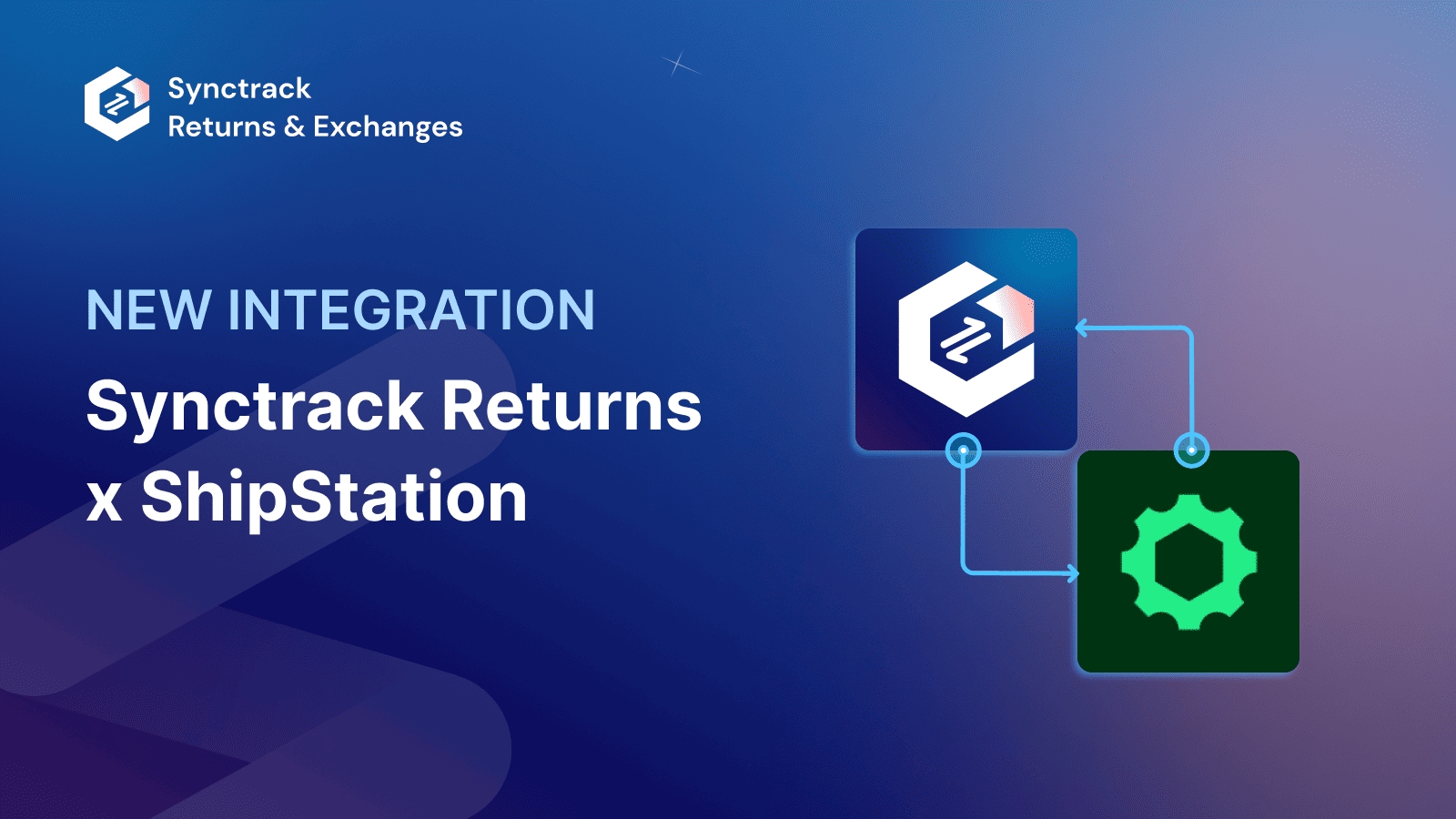 Synctrack
Returns & Exchanges

NEW INTEGRATION

Synctrack Returns
x ShipStation